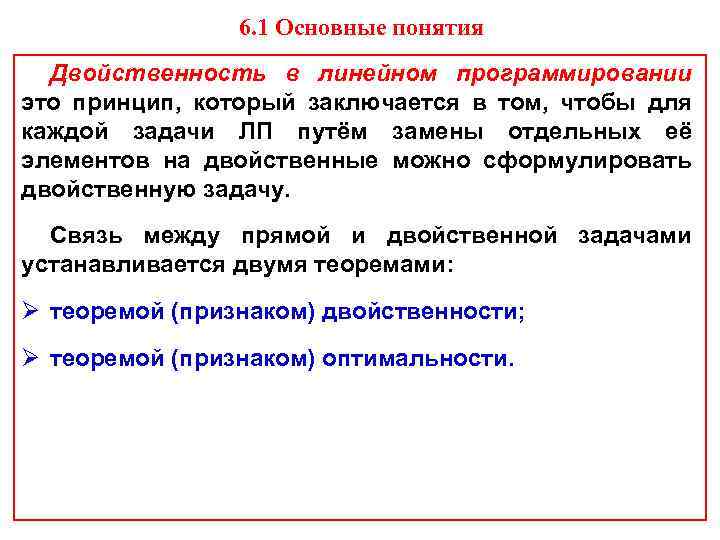 6.1 Основные понятия

Двойственность в линейном программировании это принцип, который заключается в том, чтобы для каждой задачи ЛП путём замены отдельных её элементов на двойственные можно сформулировать двойственную задачу.

Связь между прямой и двойственной задачами устанавливается двумя теоремами:

➢ теоремой (признаком) двойственности;

➢ теоремой (признаком) оптимальности.